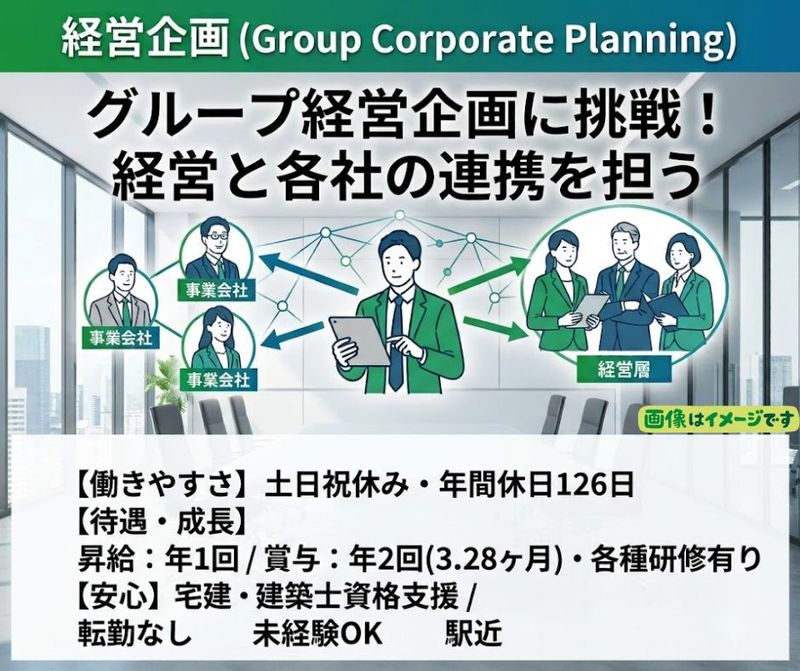 経営企画 (Group Corporate Planning)

グループ経営企画に挑戦！
経営と各社の連携を担う

事業会社
事業会社
事業会社
経営層

画像はイメージです

【働きやすさ】土日祝休み・年間休日126日
【待遇・成長】
昇給：年1回 / 賞与：年2回(3.28ヶ月)・各種研修有り
【安心】宅建・建築士資格支援 /
転勤なし　未経験OK　駅近